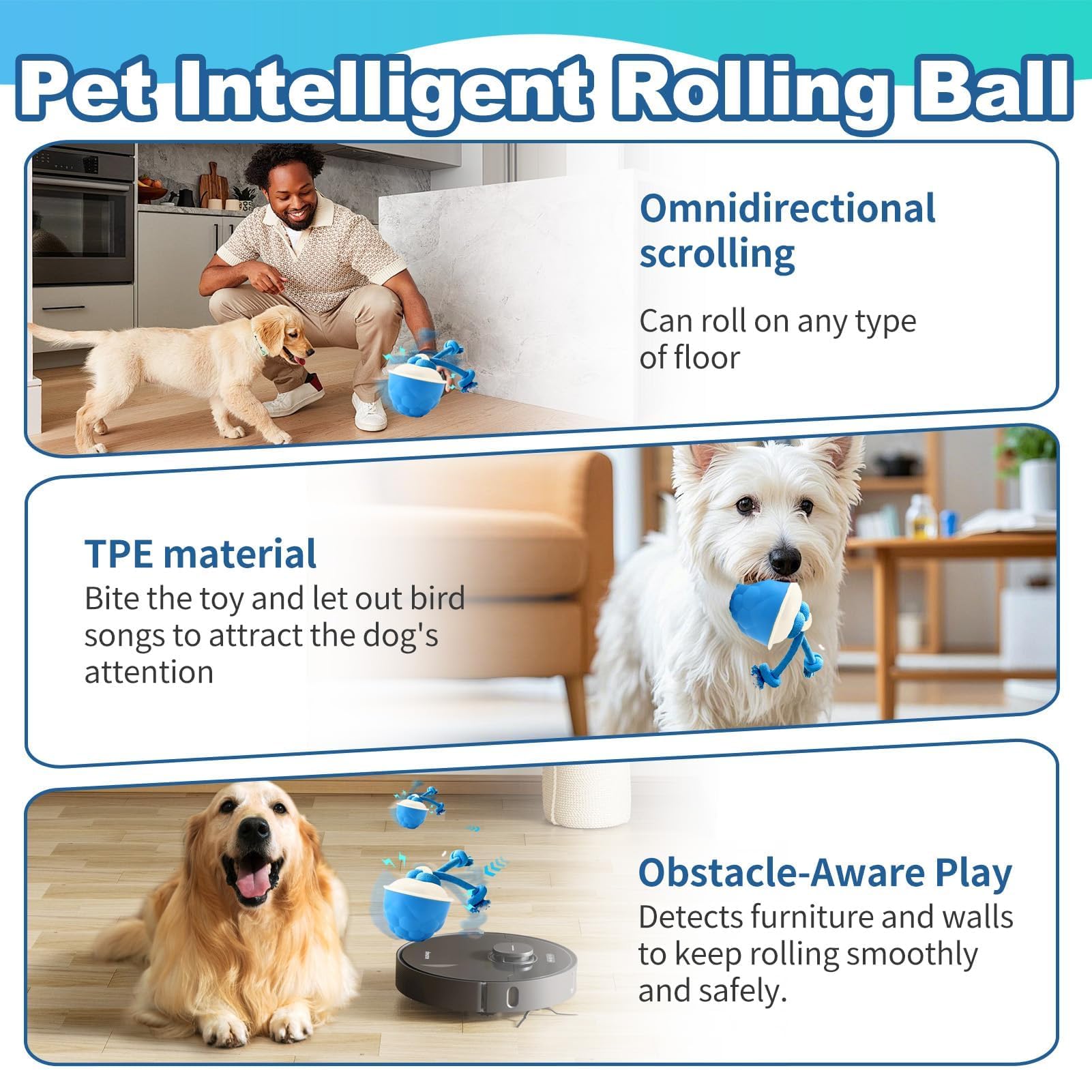 Pet Intelligent Rolling Ball

Omnidirectional scrolling

Can roll on any type of floor

TPE material

Bite the toy and let out bird songs to attract the dog's attention

Obstacle-Aware Play

Detects furniture and walls to keep rolling smoothly and safely.